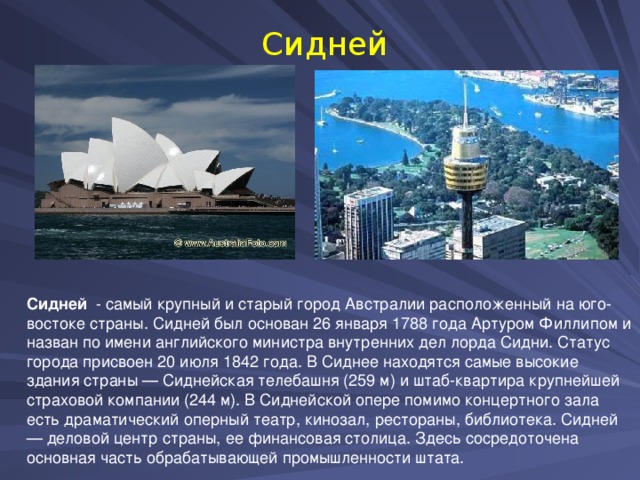 Сидней

© www.AustraliaFoto.com

Сидней - самый крупный и старый город Австралии расположенный на юго-востоке страны. Сидней был основан 26 января 1788 года Артуром Филлипом и назван по имени английского министра внутренних дел лорда Сидни. Статус города присвоен 20 июля 1842 года. В Сиднее находятся самые высокие здания страны — Сиднейская телебашня (259 м) и штаб-квартира крупнейшей страховой компании (244 м). В Сиднейской опере помимо концертного зала есть драматический оперный театр, кинозал, рестораны, библиотека. Сидней — деловой центр страны, ее финансовая столица. Здесь сосредоточена основная часть обрабатывающей промышленности штата.